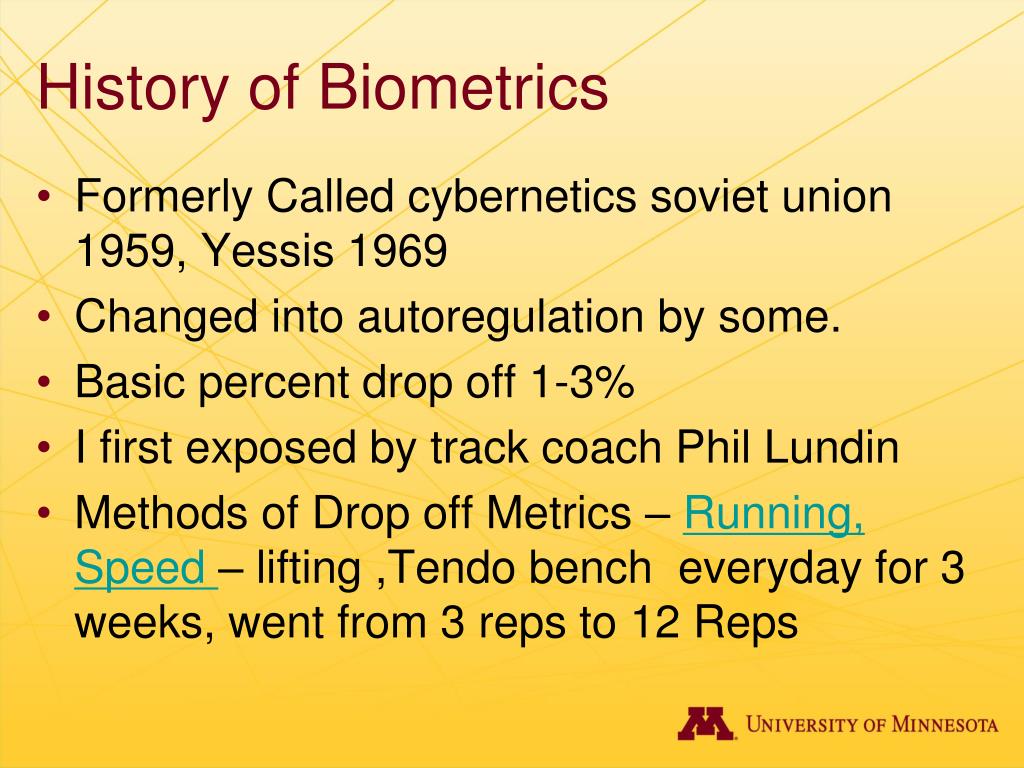 History of Biometrics

• Formerly Called cybernetics soviet union 1959, Yessis 1969
• Changed into autoregulation by some.
• Basic percent drop off 1-3%
• I first exposed by track coach Phil Lundin
• Methods of Drop off Metrics – Running, Speed – lifting ,Tendo bench everyday for 3 weeks, went from 3 reps to 12 Reps

M UNIVERSITY OF MINNESOTA